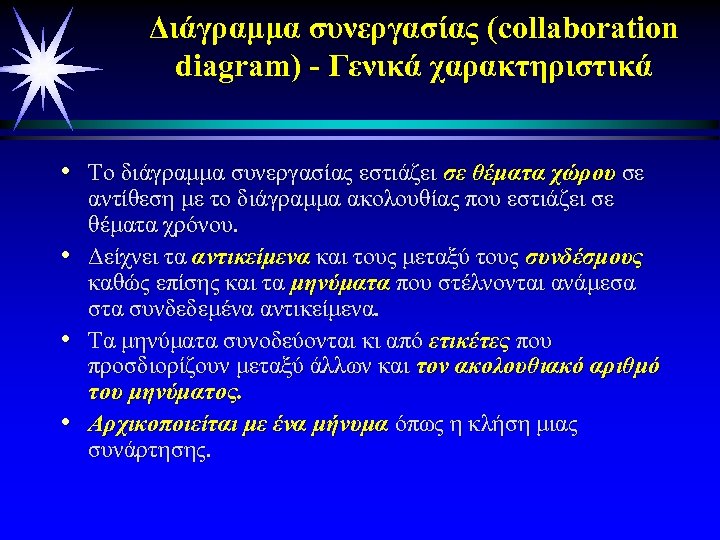 Διάγραμμα συνεργασίας (collaboration diagram) - Γενικά χαρακτηριστικά

• Το διάγραμμα συνεργασίας εστιάζει σε θέματα χώρου σε αντίθεση με το διάγραμμα ακολουθίας που εστιάζει σε θέματα χρόνου.

• Δείχνει τα αντικείμενα και τους μεταξύ τους συνδέσμους καθώς επίσης και τα μηνύματα που στέλνονται ανάμεσα στα συνδεδεμένα αντικείμενα.

• Τα μηνύματα συνοδεύονται κι από ετικέτες που προσδιορίζουν μεταξύ άλλων και τον ακολουθιακό αριθμό του μηνύματος.

• Αρχικοποιείται με ένα μήνυμα όπως η κλήση μιας συνάρτησης.